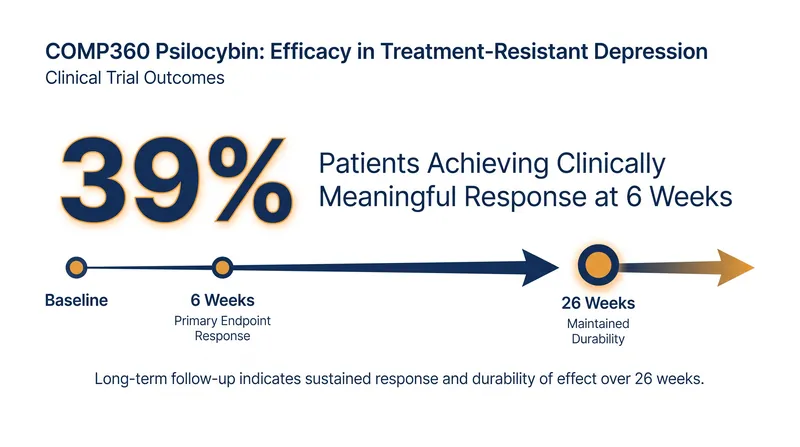 COMP360 Psilocybin: Efficacy in Treatment-Resistant Depression
Clinical Trial Outcomes

39%

Patients Achieving Clinically Meaningful Response at 6 Weeks

Baseline

6 Weeks
Primary Endpoint Response

26 Weeks
Maintained Durability

Long-term follow-up indicates sustained response and durability of effect over 26 weeks.